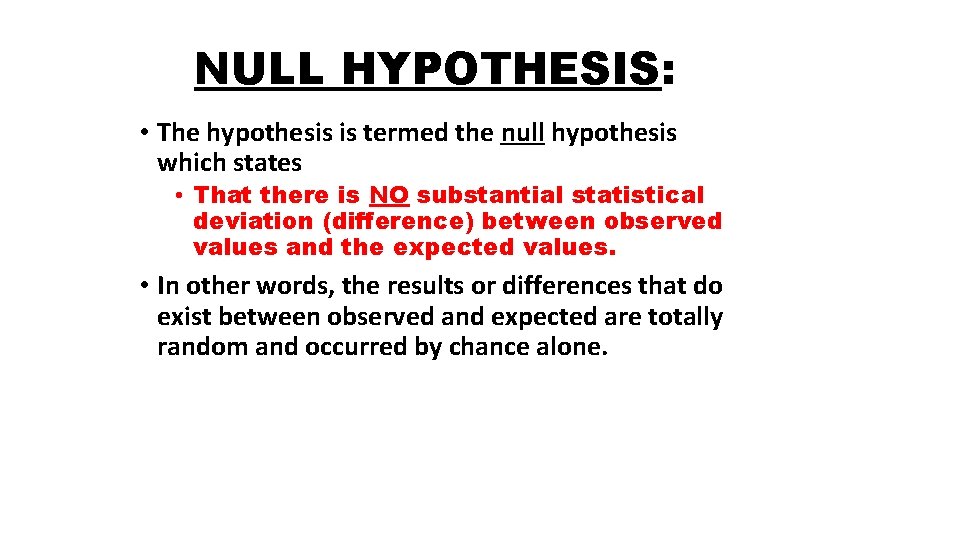 NULL HYPOTHESIS:

• The hypothesis is termed the null hypothesis which states

• That there is NO substantial statistical deviation (difference) between observed values and the expected values.

• In other words, the results or differences that do exist between observed and expected are totally random and occurred by chance alone.